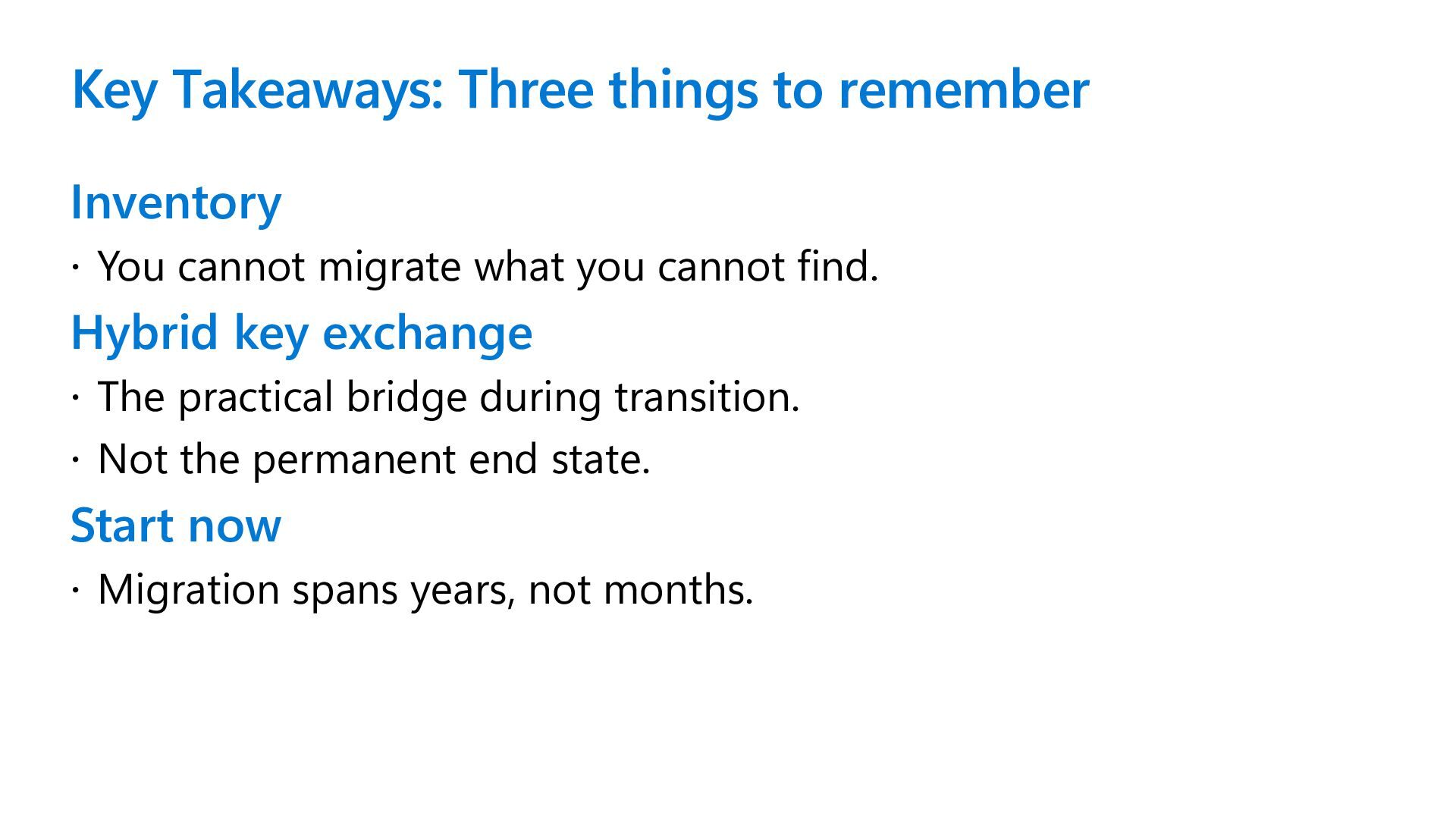 Key Takeaways: Three things to remember

Inventory

· You cannot migrate what you cannot find.

Hybrid key exchange

· The practical bridge during transition.

· Not the permanent end state.

Start now

· Migration spans years, not months.